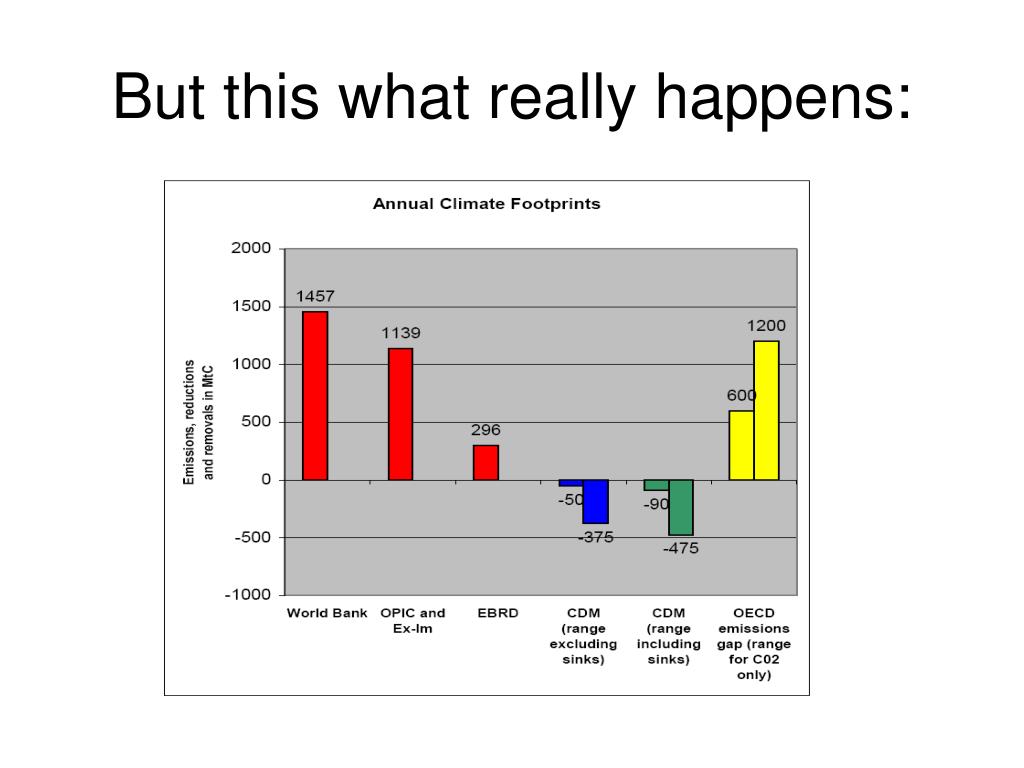 But this what really happens:

Annual Climate Footprints

Emissions, reductions and removals in MtC

2000
1500
1000
500
0
-500
-1000

1457
1139
296
-50
-375
-90
-475
600
1200

World Bank
OPIC and Ex-Im
EBRD
CDM (range excluding sinks)
CDM (range including sinks)
OECD emissions gap (range for C02 only)